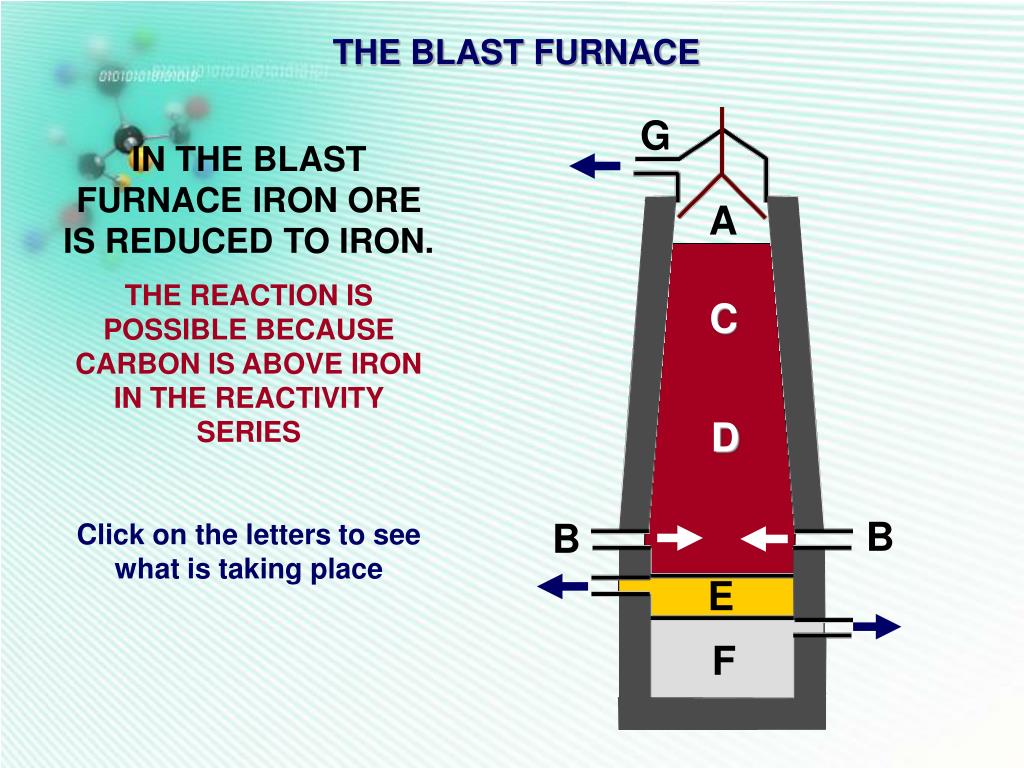 THE BLAST FURNACE

IN THE BLAST FURNACE IRON ORE IS REDUCED TO IRON.

THE REACTION IS POSSIBLE BECAUSE CARBON IS ABOVE IRON IN THE REACTIVITY SERIES

Click on the letters to see what is taking place

G

A

C

D

B

B

E

F